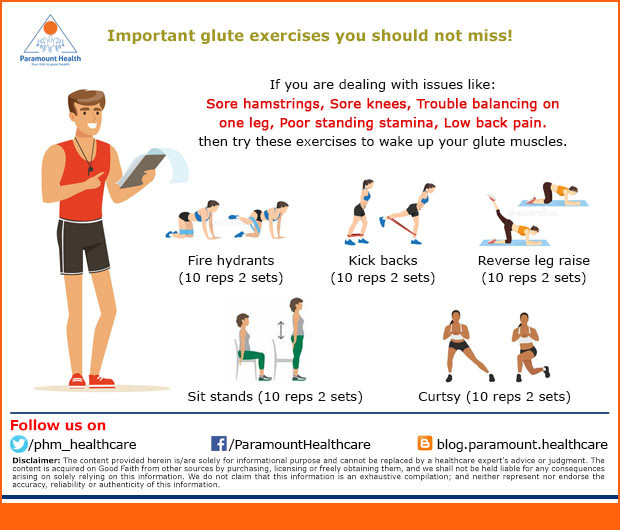 Paramount Health
Your link to good health

Important glute exercises you should not miss!

If you are dealing with issues like:
Sore hamstrings, Sore knees, Trouble balancing on one leg, Poor standing stamina, Low back pain.
then try these exercises to wake up your glute muscles.

Fire hydrants
(10 reps 2 sets)

Kick backs
(10 reps 2 sets)

Reverse leg raise
(10 reps 2 sets)

Sit stands (10 reps 2 sets)

Curtsy (10 reps 2 sets)

Follow us on
/phm_healthcare
/ParamountHealthcare
blog.paramount.healthcare

Disclaimer: The content provided herein is/are solely for informational purpose and cannot be replaced by a healthcare expert's advice or judgment. The content is acquired on Good Faith from other sources by purchasing, licensing or freely obtaining them, and we shall not be held liable for any consequences arising on solely relying on this information. We do not claim that this information is an exhaustive compilation; and neither represent nor endorse the accuracy, reliability or authenticity of this information.